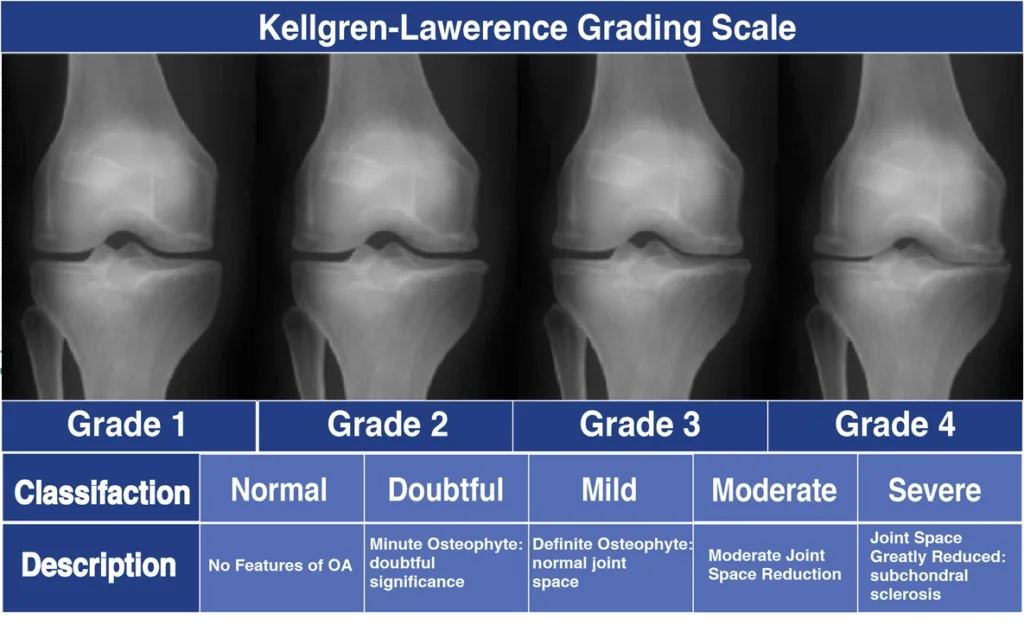 Kellgren-Lawerence Grading Scale

| Grade 1 | Grade 2 | Grade 3 | Grade 4 |
|---|---|---|---|

| Classifaction | Normal | Doubtful | Mild | Moderate | Severe |
|---|---|---|---|---|---|
| Description | No Features of OA | Minute Osteophyte: doubtful significance | Definite Osteophyte: normal joint space | Moderate Joint Space Reduction | Joint Space Greatly Reduced: subchondral sclerosis |